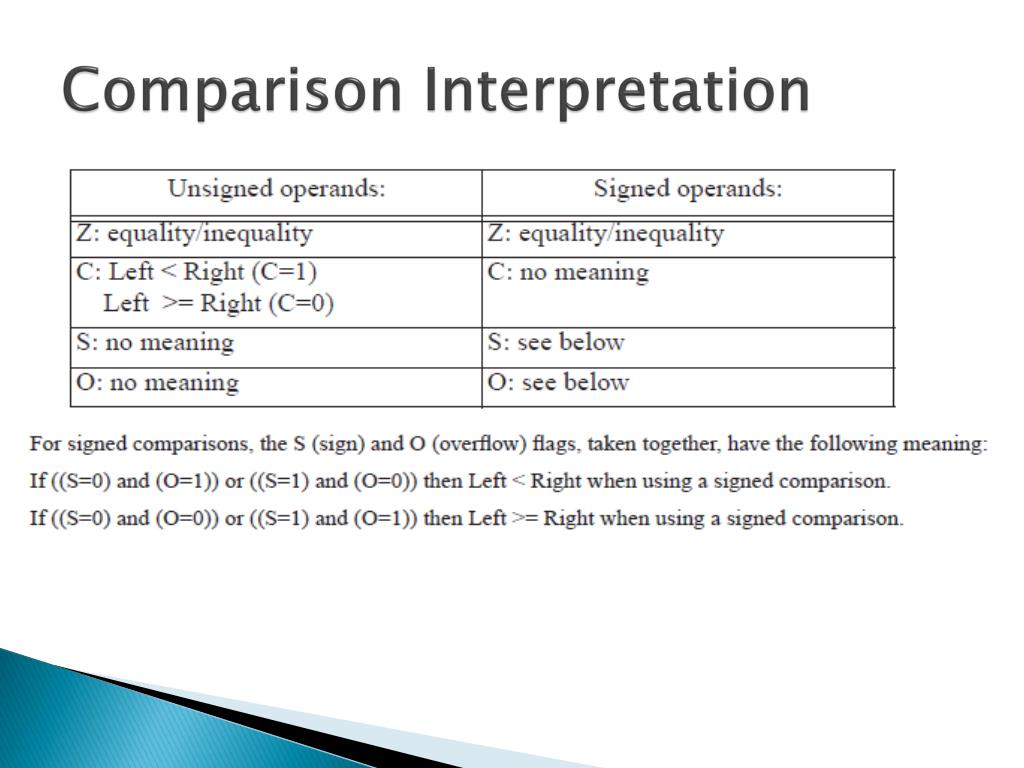 Comparison Interpretation

| Unsigned operands: | Signed operands: |
|---|---|
| Z: equality/inequality | Z: equality/inequality |
| C: Left < Right (C=1) Left >= Right (C=0) | C: no meaning |
| S: no meaning | S: see below |
| O: no meaning | O: see below |

For signed comparisons, the S (sign) and O (overflow) flags, taken together, have the following meaning:

If ((S=0) and (O=1)) or ((S=1) and (O=0)) then Left < Right when using a signed comparison.

If ((S=0) and (O=0)) or ((S=1) and (O=1)) then Left >= Right when using a signed comparison.